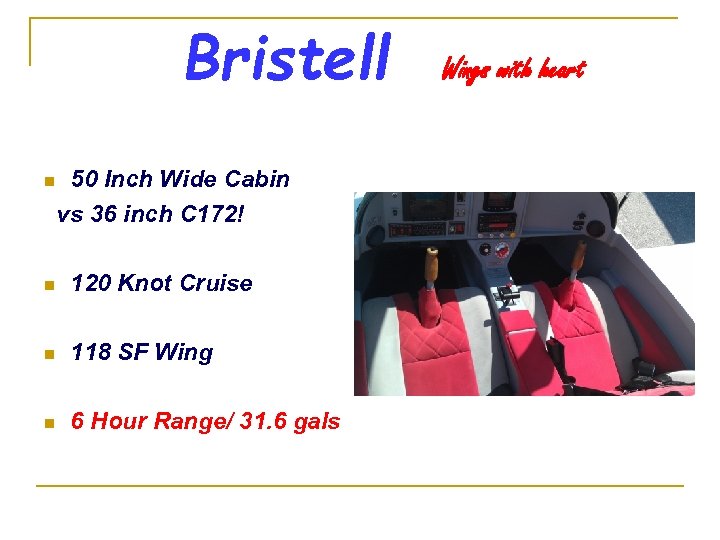 Bristell Wings with heart

50 Inch Wide Cabin
vs 36 inch C172!

120 Knot Cruise

118 SF Wing

6 Hour Range/ 31.6 gals